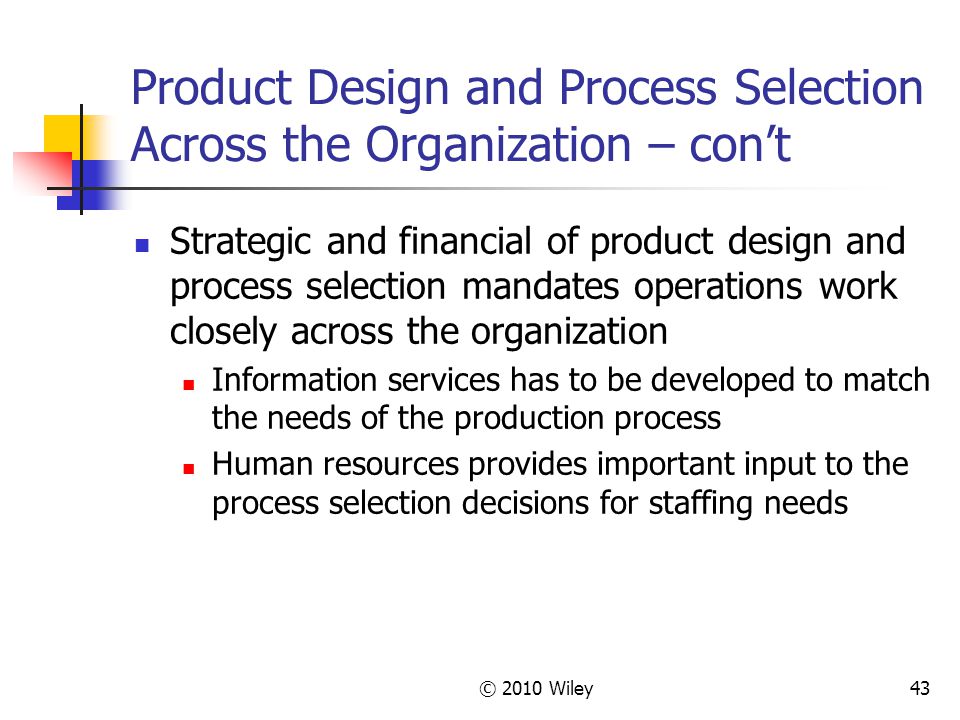 Product Design and Process Selection Across the Organization – con't

- Strategic and financial of product design and process selection mandates operations work closely across the organization
  - Information services has to be developed to match the needs of the production process
  - Human resources provides important input to the process selection decisions for staffing needs

© 2010 Wiley

43